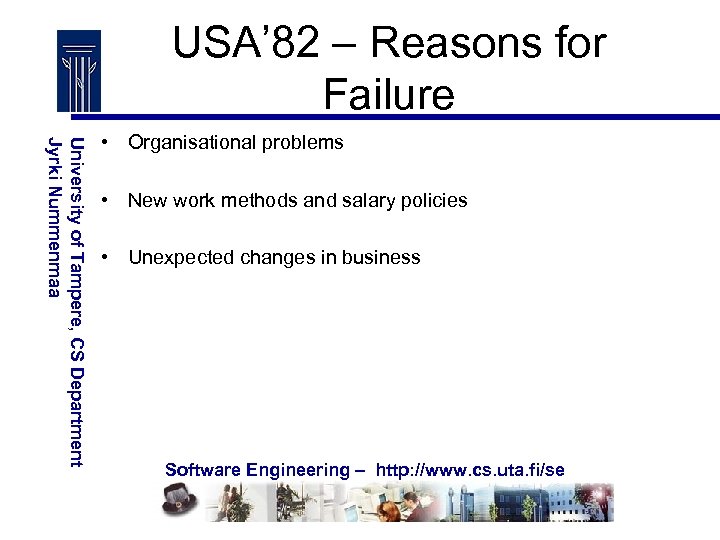 USA'82 – Reasons for Failure

University of Tampere, CS Department
Jyrki Nummenmaa

• Organisational problems

• New work methods and salary policies

• Unexpected changes in business

Software Engineering – http://www.cs.uta.fi/se